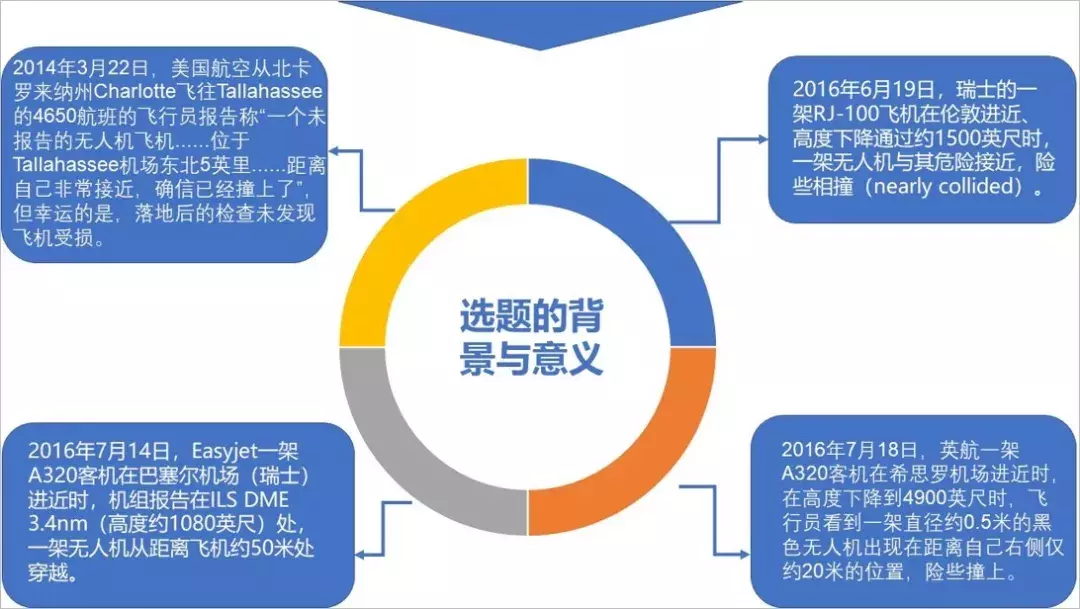 2014年3月22日，美国航空从北卡罗来纳州Charlotte飞往Tallahassee的4650航班的飞行员报告称“一个未报告的无人机飞机……位于Tallahassee机场东北5英里……距离自己非常接近，确信已经撞上了”，但幸运的是，落地后的检查未发现飞机受损。

2016年6月19日，瑞士的一架RJ-100飞机在伦敦进近、高度下降通过约1500英尺时，一架无人机与其危险接近，险些相撞（nearly collided）。

选题的背景与意义

2016年7月14日，Easyjet一架A320客机在巴塞尔机场（瑞士）进近时，机组报告在ILS DME 3.4nm（高度约1080英尺）处，一架无人机从距离飞机约50米处穿越。

2016年7月18日，英航一架A320客机在希思罗机场进近时，在高度下降到4900英尺时，飞行员看到一架直径约0.5米的黑色无人机出现在距离自己右侧仅约20米的位置，险些撞上。